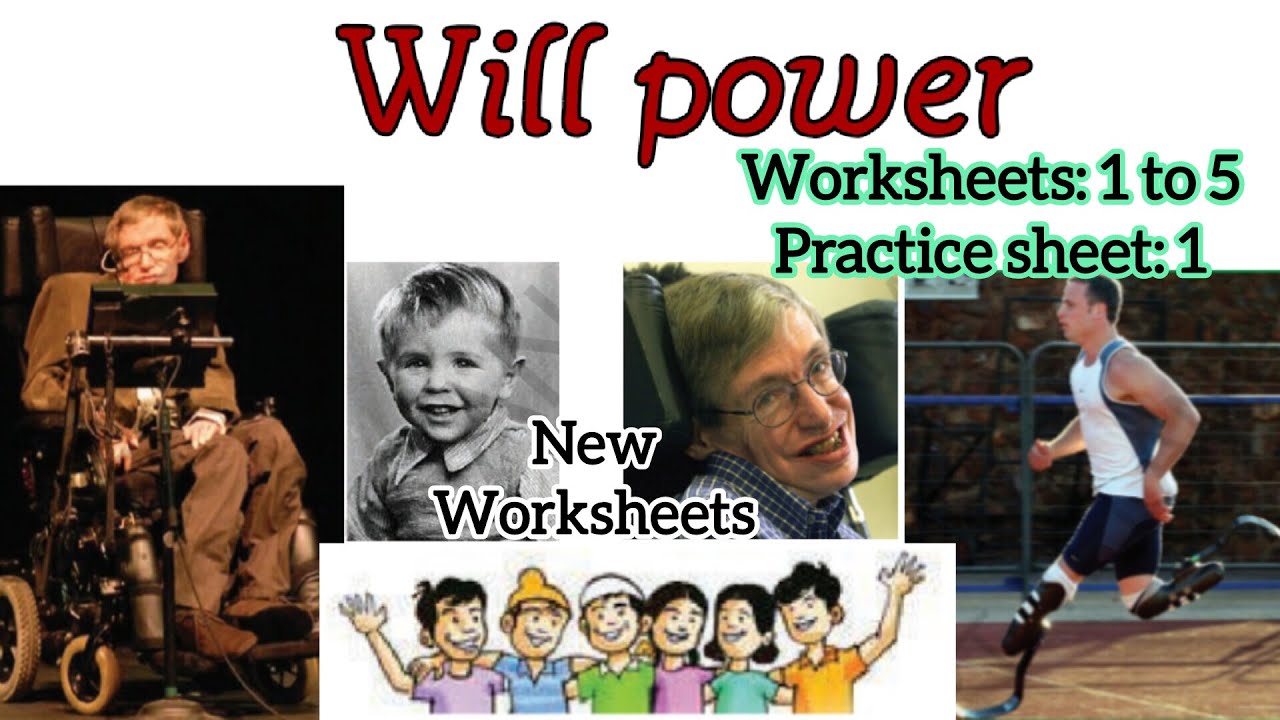 Will power

Worksheets: 1 to 5
Practice sheet: 1

New Worksheets